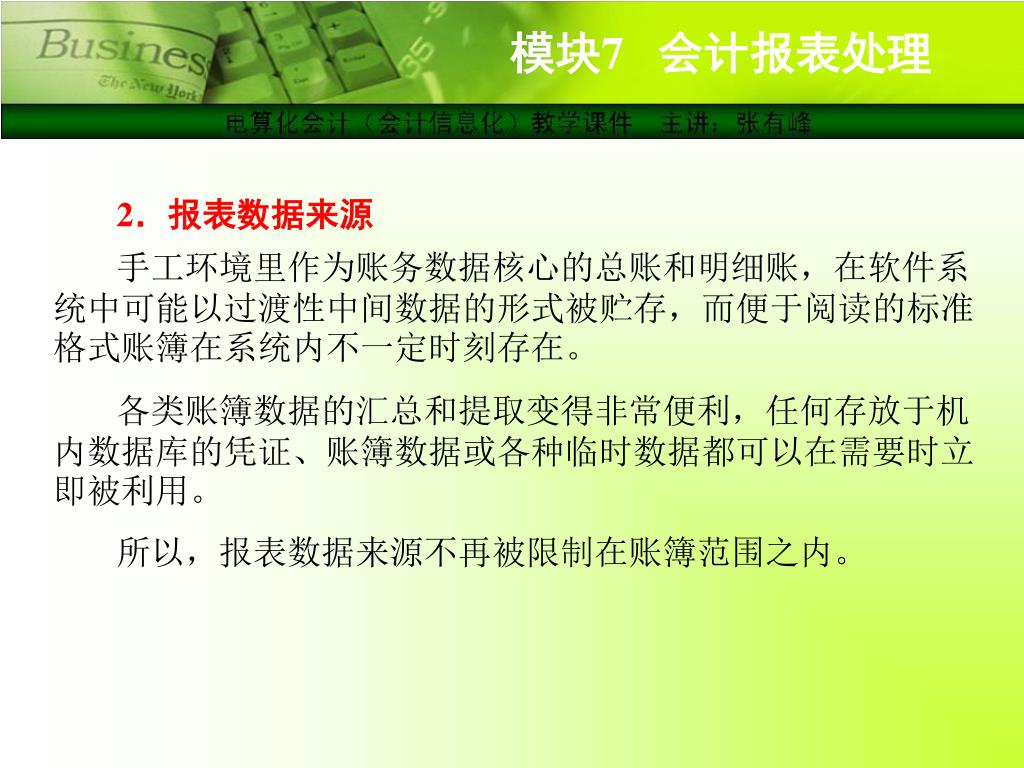 Business
The New York

模块7 会计报表处理

电算化会计（会计信息化）教学课件 主讲：张有峰

2．报表数据来源

手工环境里作为账务数据核心的总账和明细账，在软件系统中可能以过渡性中间数据的形式被贮存，而便于阅读的标准格式账簿在系统内不一定时刻存在。

各类账簿数据的汇总和提取变得非常便利，任何存放于机内数据库的凭证、账簿数据或各种临时数据都可以在需要时立即被利用。

所以，报表数据来源不再被限制在账簿范围之内。